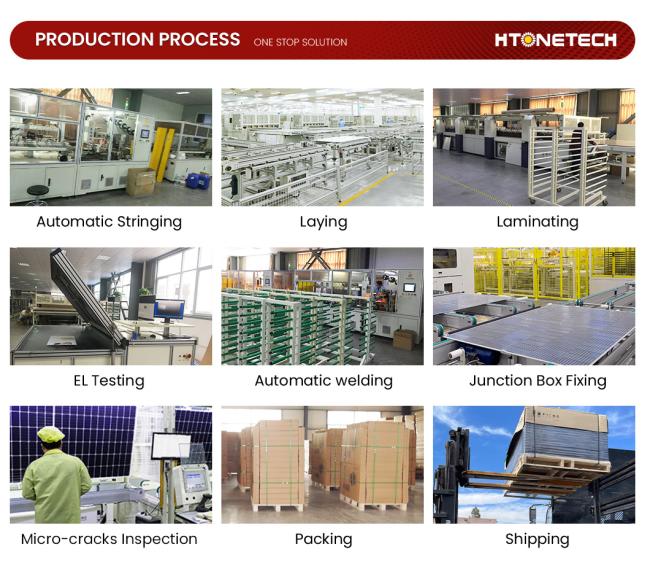 PRODUCTION PROCESS ONE STOP SOLUTION

HTONETECH

Automatic Stringing

Laying

Laminating

EL Testing

Automatic welding

Junction Box Fixing

Micro-cracks Inspection

Packing

Shipping